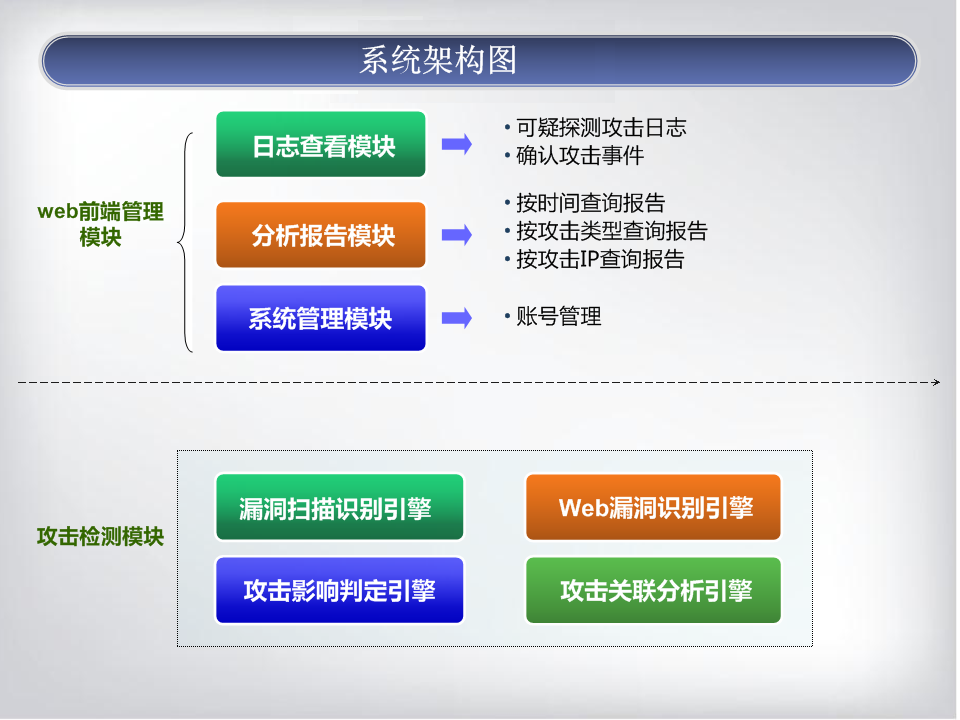 系统架构图

web前端管理模块

日志查看模块

• 可疑探测攻击日志
• 确认攻击事件

分析报告模块

• 按时间查询报告
• 按攻击类型查询报告
• 按攻击IP查询报告

系统管理模块

• 账号管理

攻击检测模块

漏洞扫描识别引擎

Web漏洞识别引擎

攻击影响判定引擎

攻击关联分析引擎